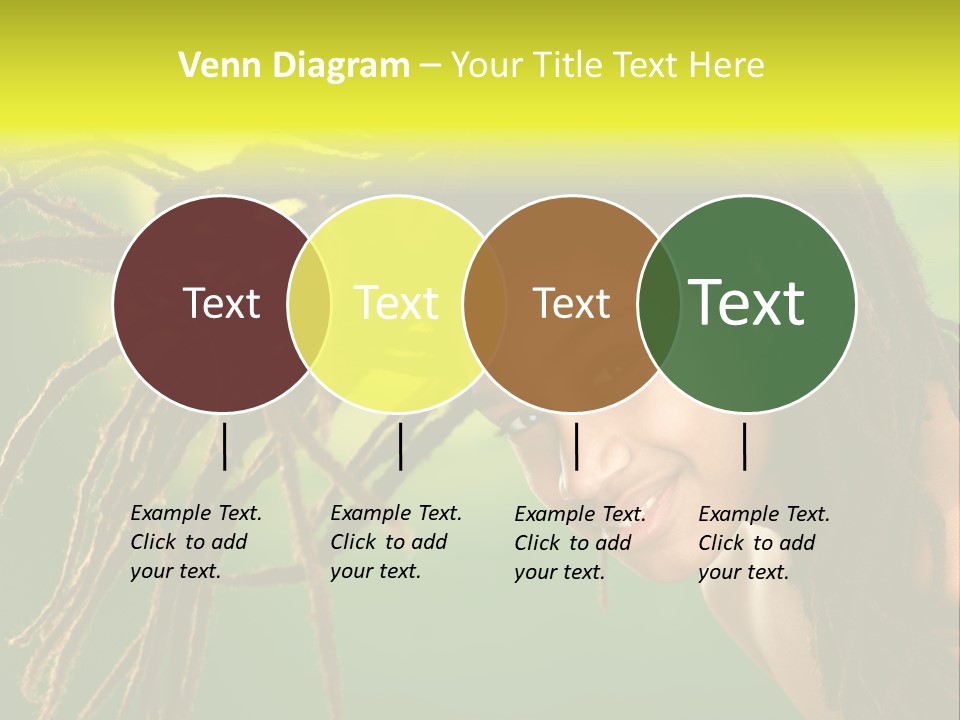 Venn Diagram – Your Title Text Here

Text

Text

Text

Text

Example Text. Click to add your text.

Example Text. Click to add your text.

Example Text. Click to add your text.

Example Text. Click to add your text.